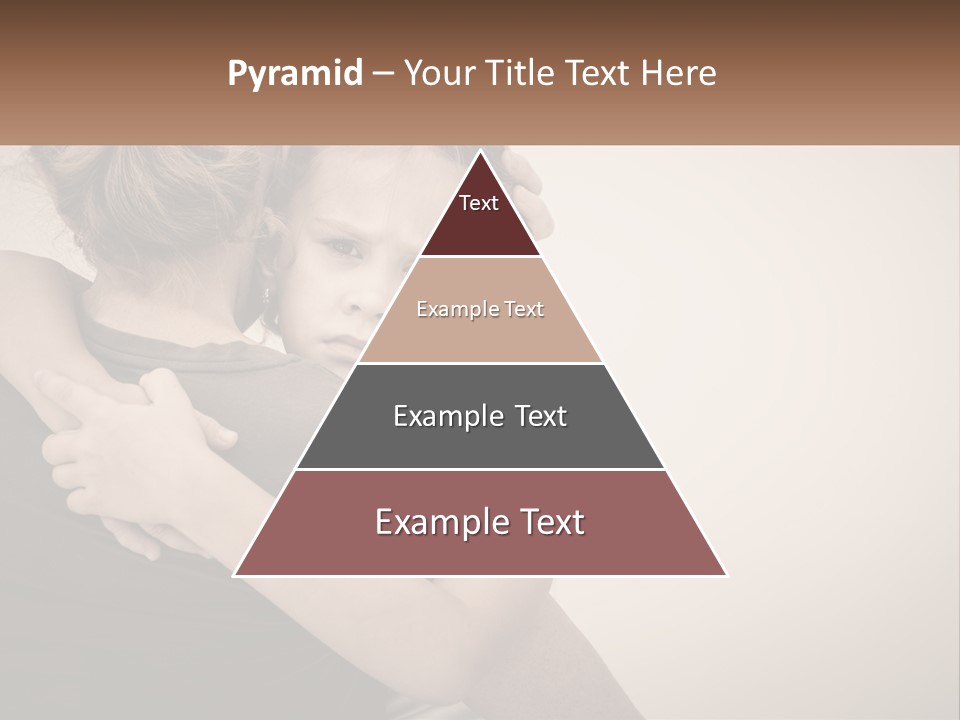 Pyramid – Your Title Text Here

Text

Example Text

Example Text

Example Text